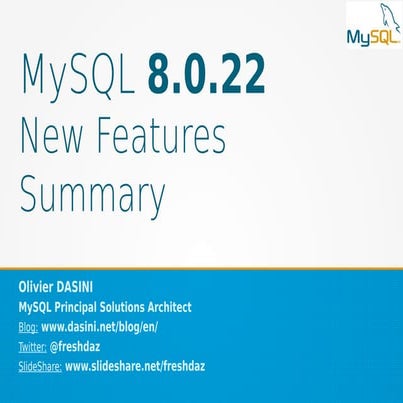 MySQL

MySQL 8.0.22 New Features Summary

Olivier DASINI
MySQL Principal Solutions Architect
Blog: www.dasini.net/blog/en/
Twitter: @freshdaz
SlideShare: www.slideshare.net/freshdaz